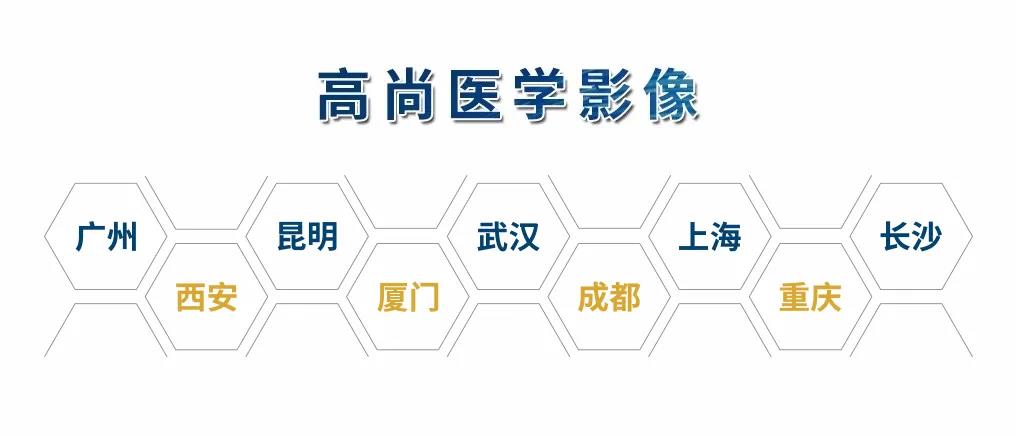 高尚医学影像

广州
西安
昆明
厦门
武汉
成都
上海
重庆
长沙